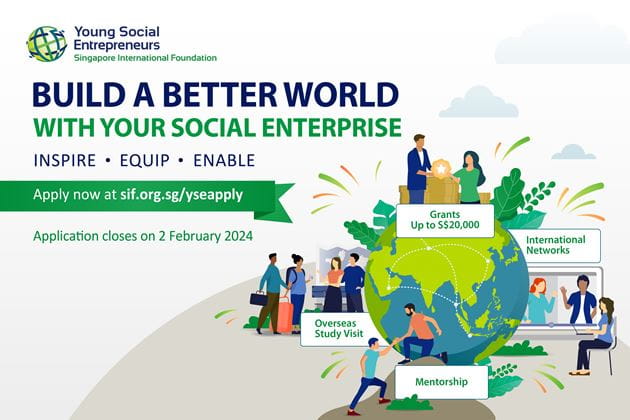 Young Social Entrepreneurs
Singapore International Foundation

BUILD A BETTER WORLD
WITH YOUR SOCIAL ENTERPRISE

INSPIRE • EQUIP • ENABLE

Apply now at sif.org.sg/yseapply

Application closes on 2 February 2024

Grants
Up to S$20,000

International Networks

Overseas Study Visit

Mentorship